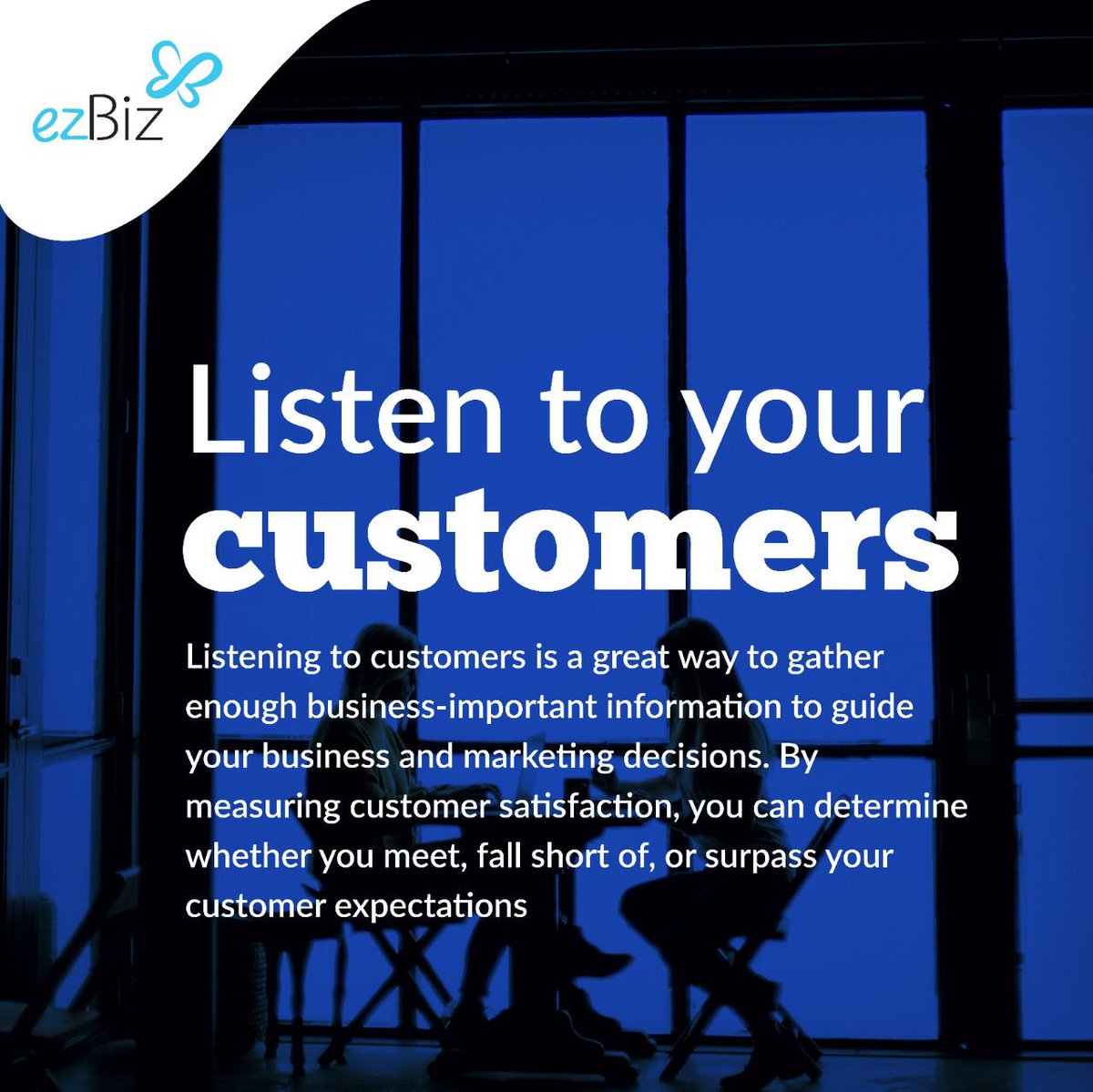 ezBiz

Listen to your
customers

Listening to customers is a great way to gather enough business-important information to guide your business and marketing decisions. By measuring customer satisfaction, you can determine whether you meet, fall short of, or surpass your customer expectations